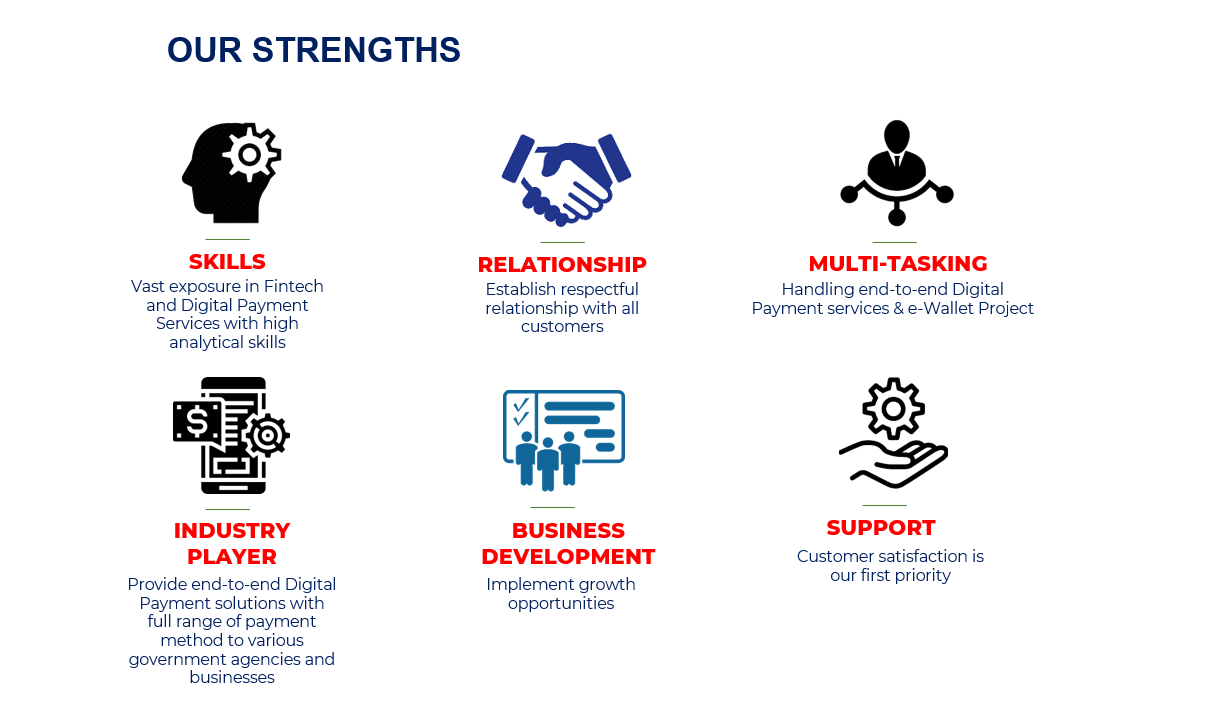 OUR STRENGTHS

SKILLS
Vast exposure in Fintech and Digital Payment Services with high analytical skills

RELATIONSHIP
Establish respectful relationship with all customers

MULTI-TASKING
Handling end-to-end Digital Payment services & e-Wallet Project

INDUSTRY PLAYER
Provide end-to-end Digital Payment solutions with full range of payment method to various government agencies and businesses

BUSINESS DEVELOPMENT
Implement growth opportunities

SUPPORT
Customer satisfaction is our first priority